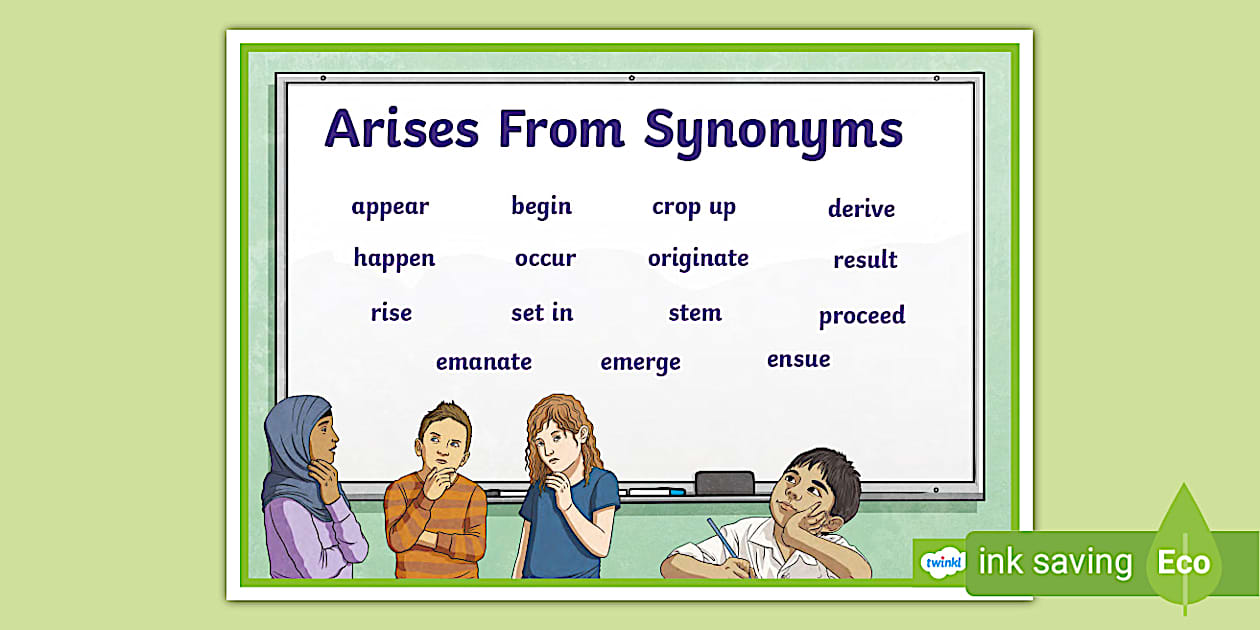 Arises From Synonyms

appear begin crop up derive

happen occur originate result

rise set in stem proceed

emanate emerge ensue

twinkl ink saving Eco